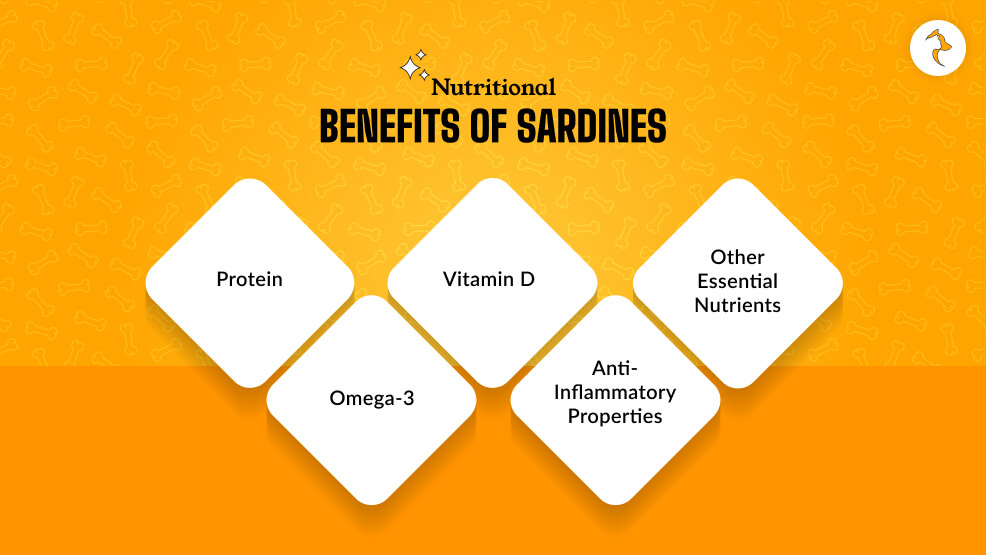 Nutritional
BENEFITS OF SARDINES

Protein

Omega-3

Vitamin D

Anti-Inflammatory Properties

Other Essential Nutrients